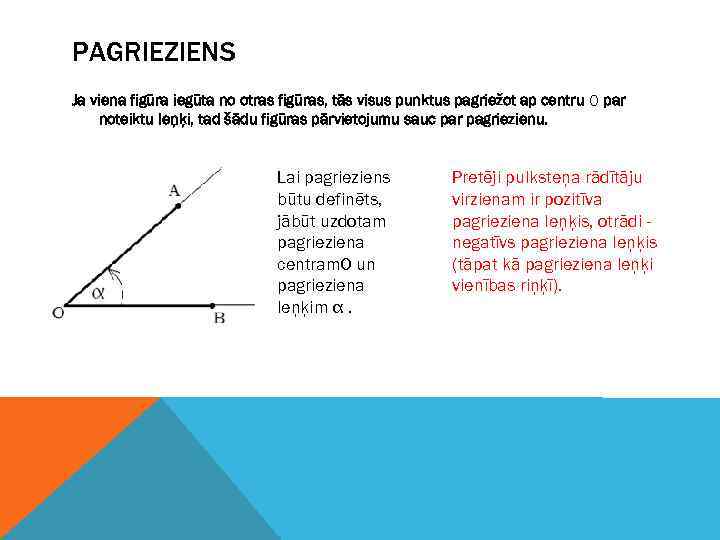 PAGRIEZIENS

Ja viena figūra iegūta no otras figūras, tās visus punktus pagriežot ap centru O par noteiktu leņķi, tad šādu figūras pārvietojumu sauc par pagriezienu.

A

$\alpha$

O

B

Lai pagrieziens būtu definēts, jābūt uzdotam pagrieziena centramO un pagrieziena leņķim $\alpha$ .

Pretēji pulksteņa rādītāju virzienam ir pozitīva pagrieziena leņķis, otrādi - negatīvs pagrieziena leņķis (tāpat kā pagrieziena leņķi vienības riņķī).